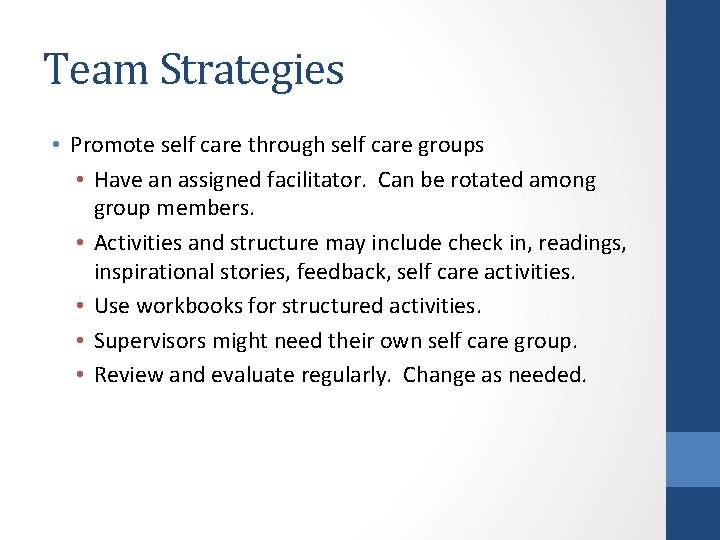 Team Strategies

• Promote self care through self care groups
  • Have an assigned facilitator. Can be rotated among group members.
  • Activities and structure may include check in, readings, inspirational stories, feedback, self care activities.
  • Use workbooks for structured activities.
  • Supervisors might need their own self care group.
  • Review and evaluate regularly. Change as needed.